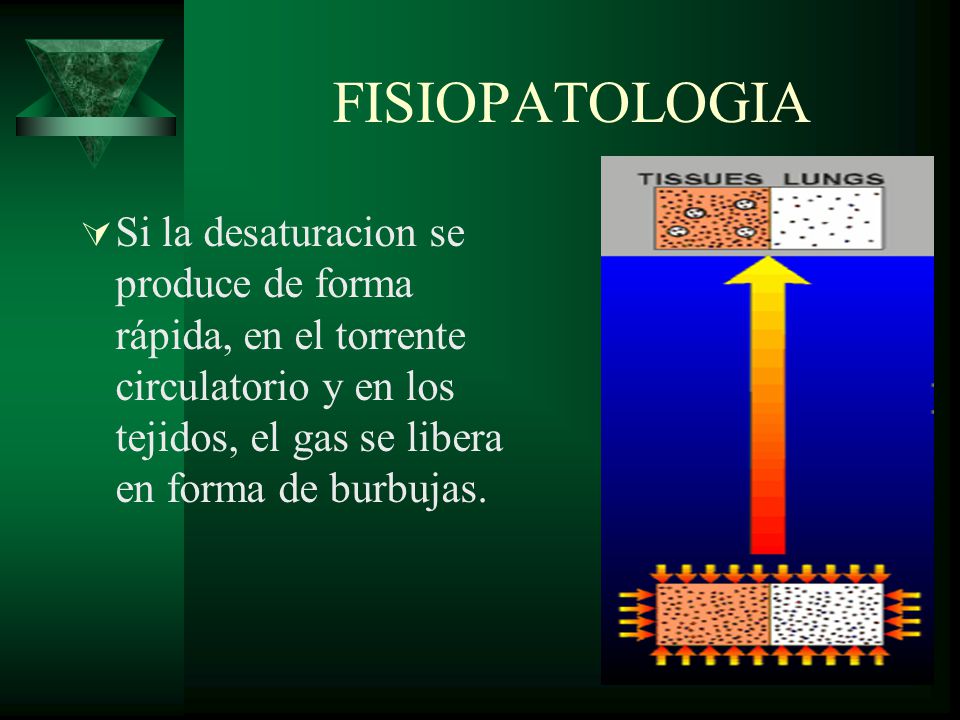 FISIOPATOLOGIA

Si la desaturacion se produce de forma rápida, en el torrente circulatorio y en los tejidos, el gas se libera en forma de burbujas.

TISSUES LUNGS